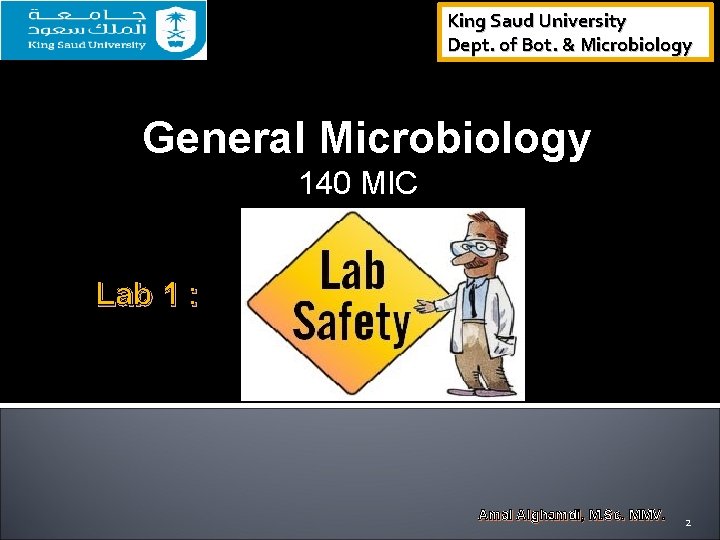 جامعة
الملك سعود
King Saud University

King Saud University
Dept. of Bot. & Microbiology

General Microbiology
140 MIC

Lab 1 :

Lab
Safety

Amal Alghamdi, M.Sc. MMV.

2